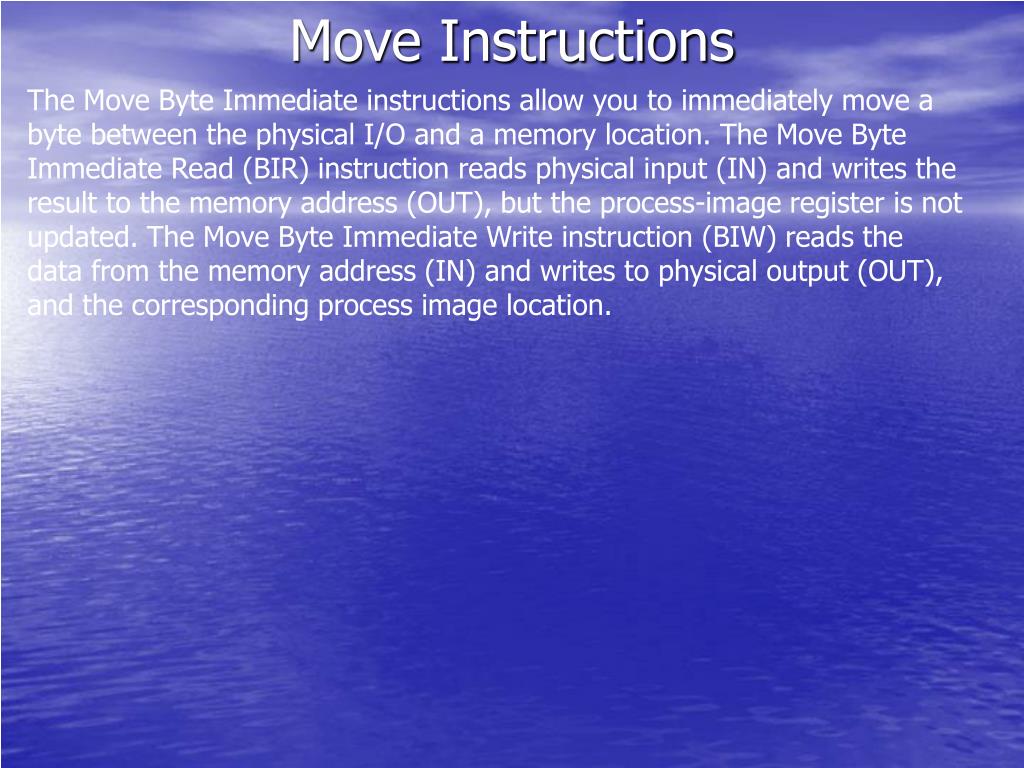 Move Instructions

The Move Byte Immediate instructions allow you to immediately move a byte between the physical I/O and a memory location. The Move Byte Immediate Read (BIR) instruction reads physical input (IN) and writes the result to the memory address (OUT), but the process-image register is not updated. The Move Byte Immediate Write instruction (BIW) reads the data from the memory address (IN) and writes to physical output (OUT), and the corresponding process image location.